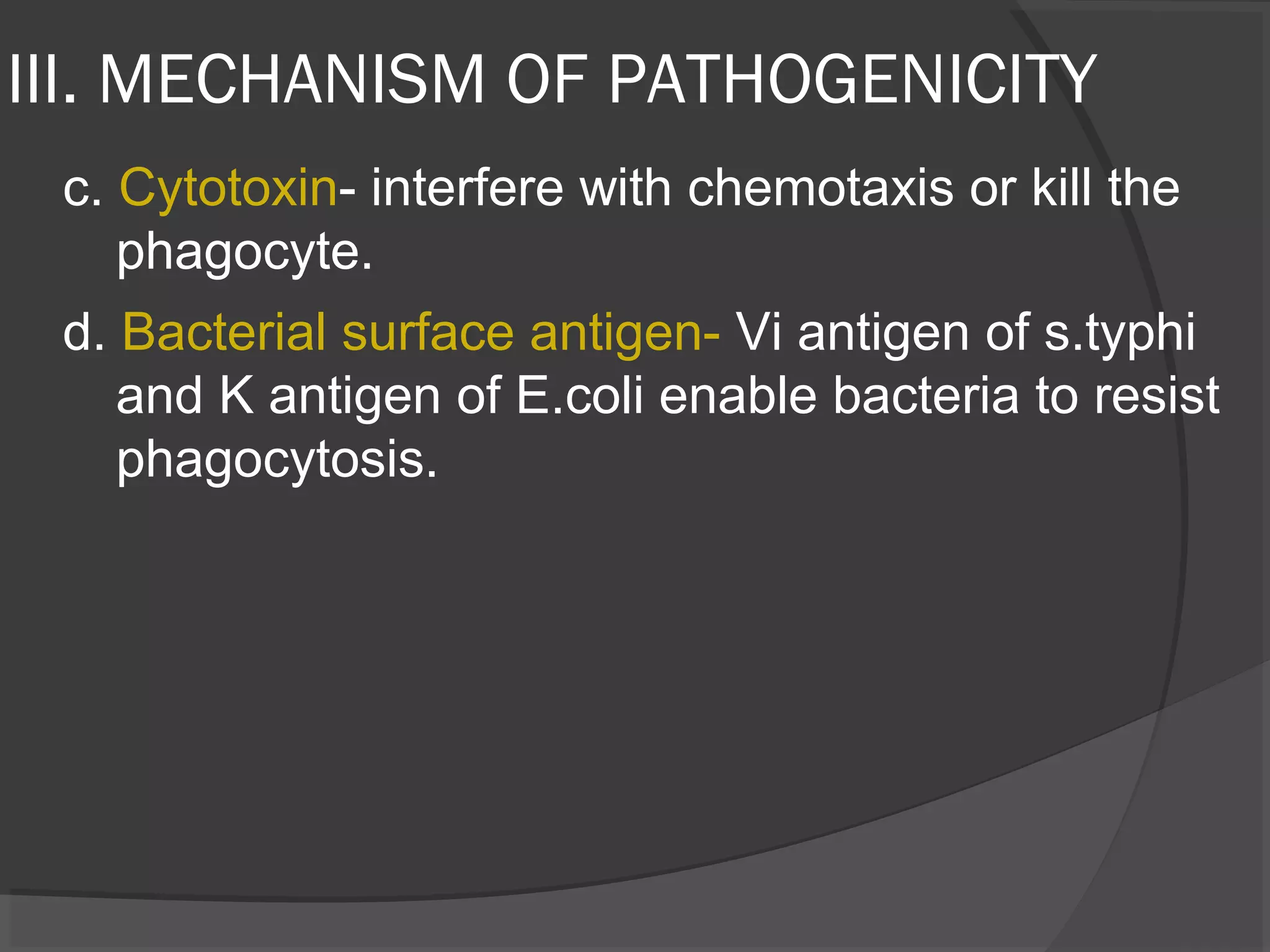 III. MECHANISM OF PATHOGENICITY

c. Cytotoxin- interfere with chemotaxis or kill the phagocyte.

d. Bacterial surface antigen- Vi antigen of s.typhi and K antigen of E.coli enable bacteria to resist phagocytosis.